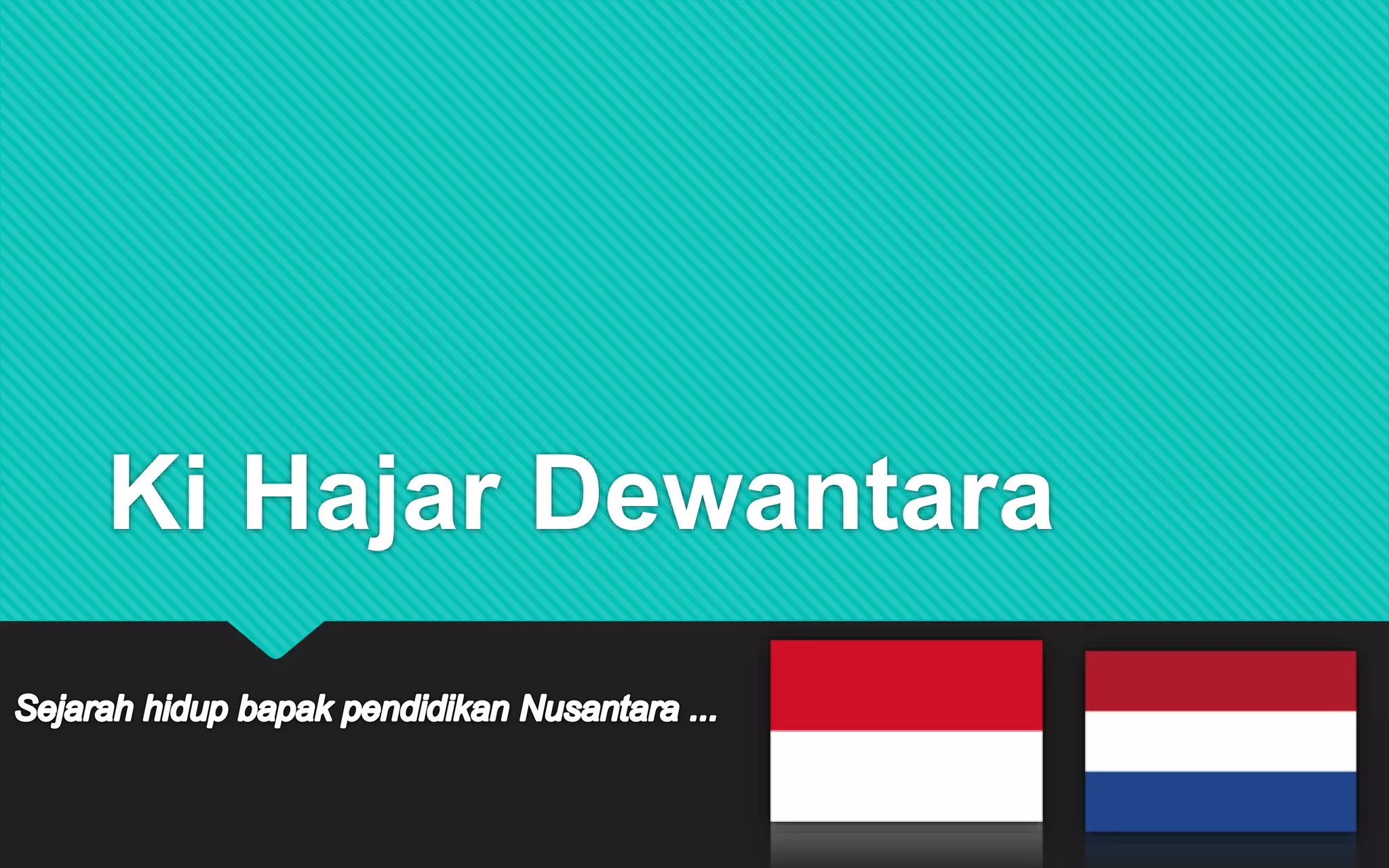 Ki Hajar Dewantara

Sejarah hidup bapak pendidikan Nusantara ...